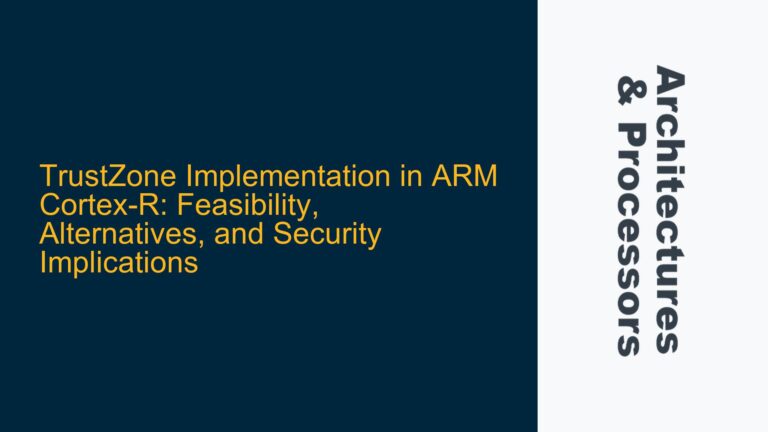 TrustZone Implementation in ARM Cortex-R: Feasibility, Alternatives, and Security Implications

Architectures & Processors